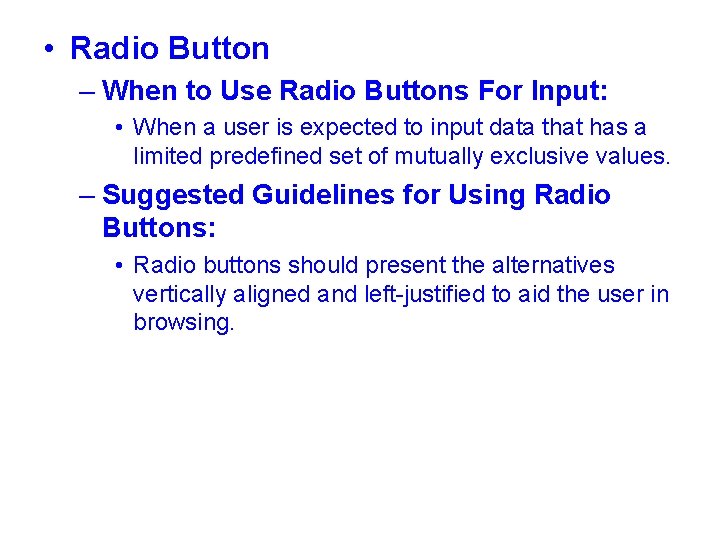 • Radio Button

– When to Use Radio Buttons For Input:

• When a user is expected to input data that has a limited predefined set of mutually exclusive values.

– Suggested Guidelines for Using Radio Buttons:

• Radio buttons should present the alternatives vertically aligned and left-justified to aid the user in browsing.